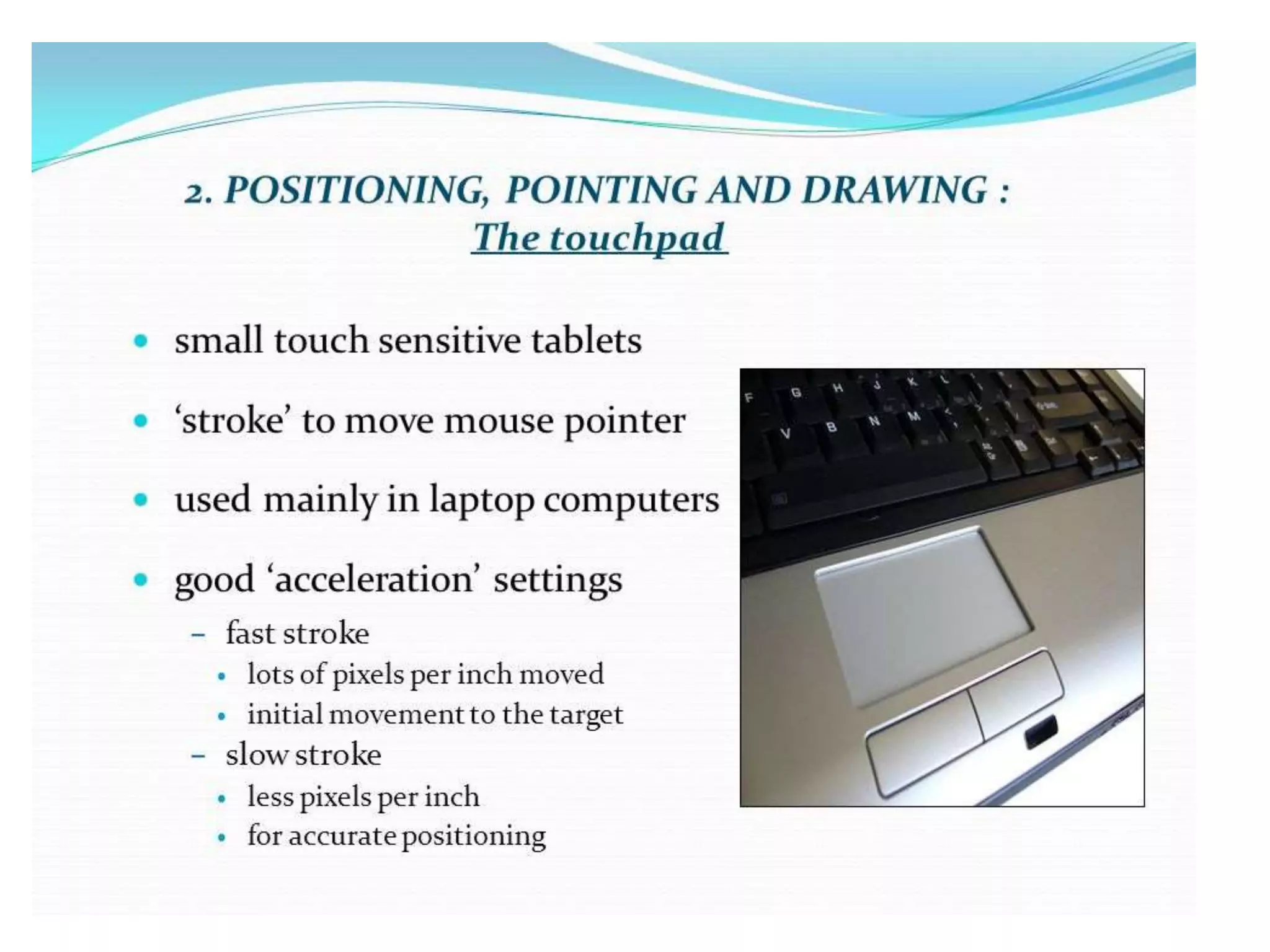 2. POSITIONING, POINTING AND DRAWING :
The touchpad

• small touch sensitive tablets
• ‘stroke’ to move mouse pointer
• used mainly in laptop computers
• good ‘acceleration’ settings
– fast stroke
• lots of pixels per inch moved
• initial movement to the target
– slow stroke
• less pixels per inch
• for accurate positioning

F G H J K L
V B N M